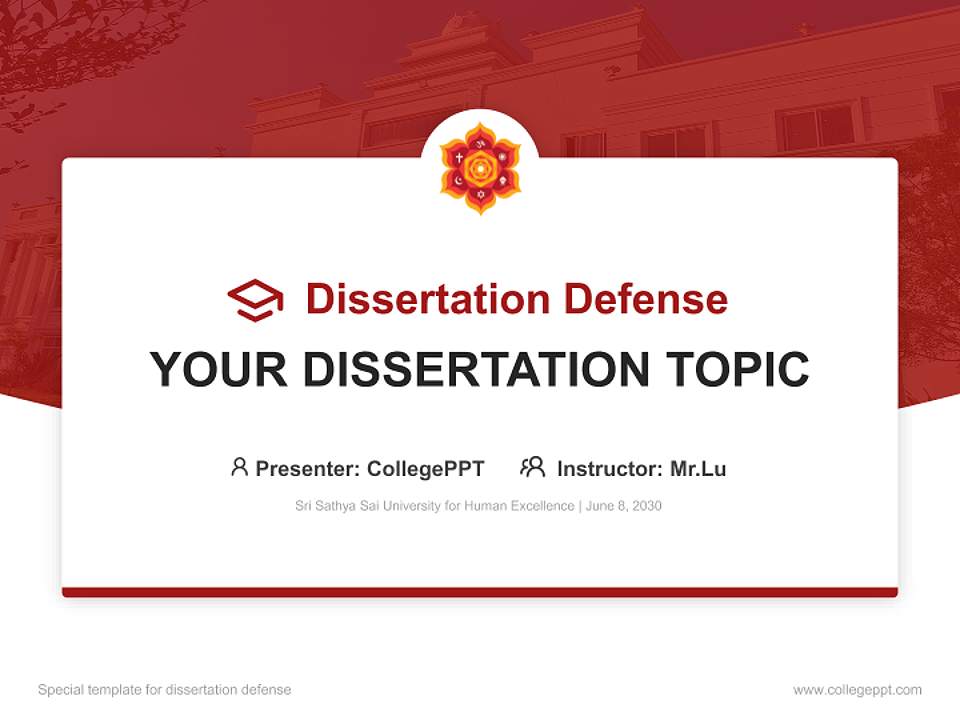 Dissertation Defense

YOUR DISSERTATION TOPIC

Presenter: CollegePPT Instructor: Mr.Lu

Sri Sathya Sai University for Human Excellence | June 8, 2030

Special template for dissertation defense

www.collegeppt.com